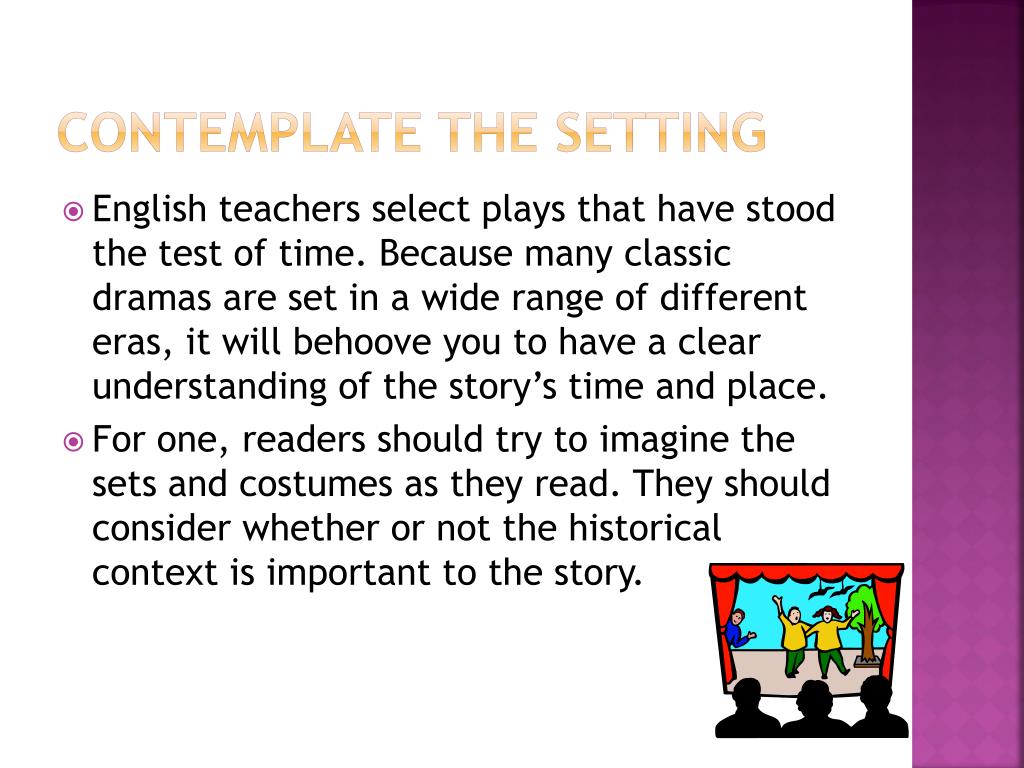 CONTEMPLATE THE SETTING

English teachers select plays that have stood the test of time. Because many classic dramas are set in a wide range of different eras, it will behoove you to have a clear understanding of the story's time and place.

For one, readers should try to imagine the sets and costumes as they read. They should consider whether or not the historical context is important to the story.